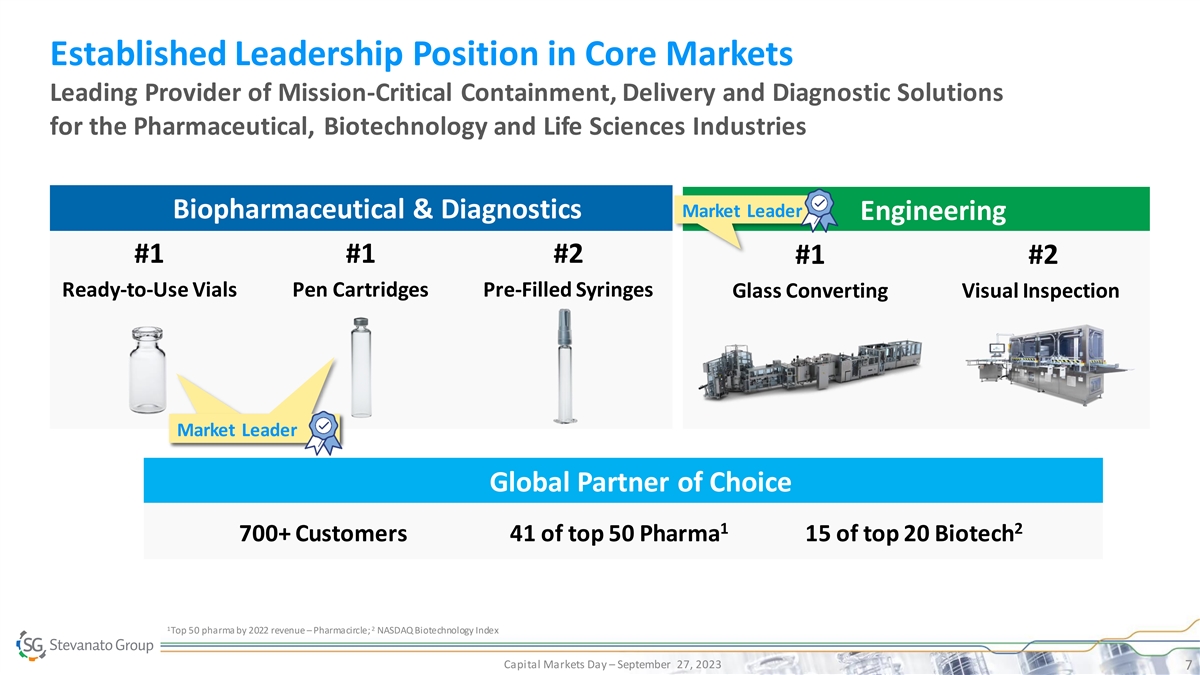 Established Leadership Position in Core Markets

Leading Provider of Mission-Critical Containment, Delivery and Diagnostic Solutions for the Pharmaceutical, Biotechnology and Life Sciences Industries

Biopharmaceutical & Diagnostics

#1
Ready-to-Use Vials

#1
Pen Cartridges

#2
Pre-Filled Syringes

Market Leader

Market Leader

Engineering

#1
Glass Converting

#2
Visual Inspection

Global Partner of Choice

700+ Customers

41 of top 50 Pharma$^1$

15 of top 20 Biotech$^2$

$^1$Top 50 pharma by 2022 revenue – Pharmacircle; $^2$ NASDAQ Biotechnology Index

SG Stevanato Group

Capital Markets Day – September 27, 2023

7